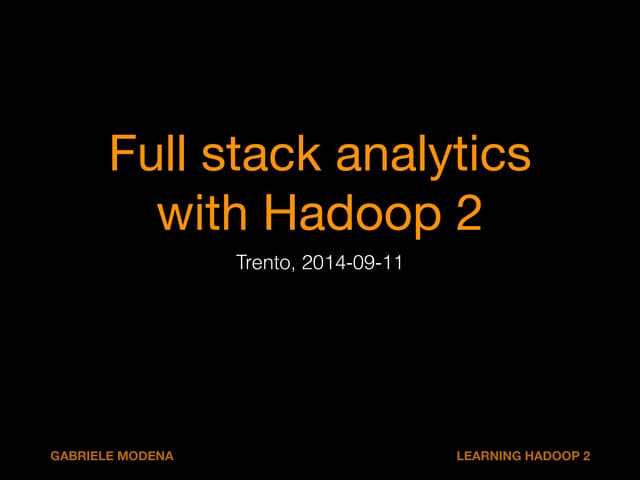 Full stack analytics with Hadoop 2

Trento, 2014-09-11

GABRIELE MODENA

LEARNING HADOOP 2